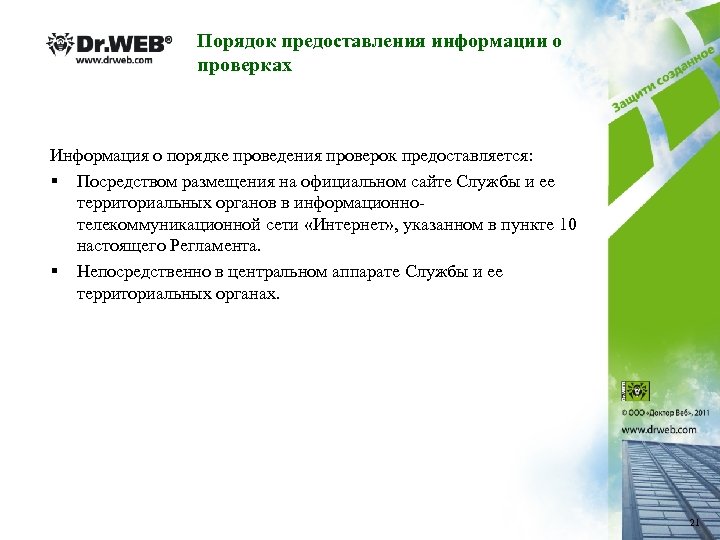 Dr.WEB®
www.drweb.com

Порядок предоставления информации о проверках

Защити созданное

Информация о порядке проведения проверок предоставляется:

▪ Посредством размещения на официальном сайте Службы и ее территориальных органов в информационно-телекоммуникационной сети «Интернет», указанном в пункте 10 настоящего Регламента.

▪ Непосредственно в центральном аппарате Службы и ее территориальных органах.

Dr.WEB

© ООО «Доктор Веб», 2011
www.drweb.com

21